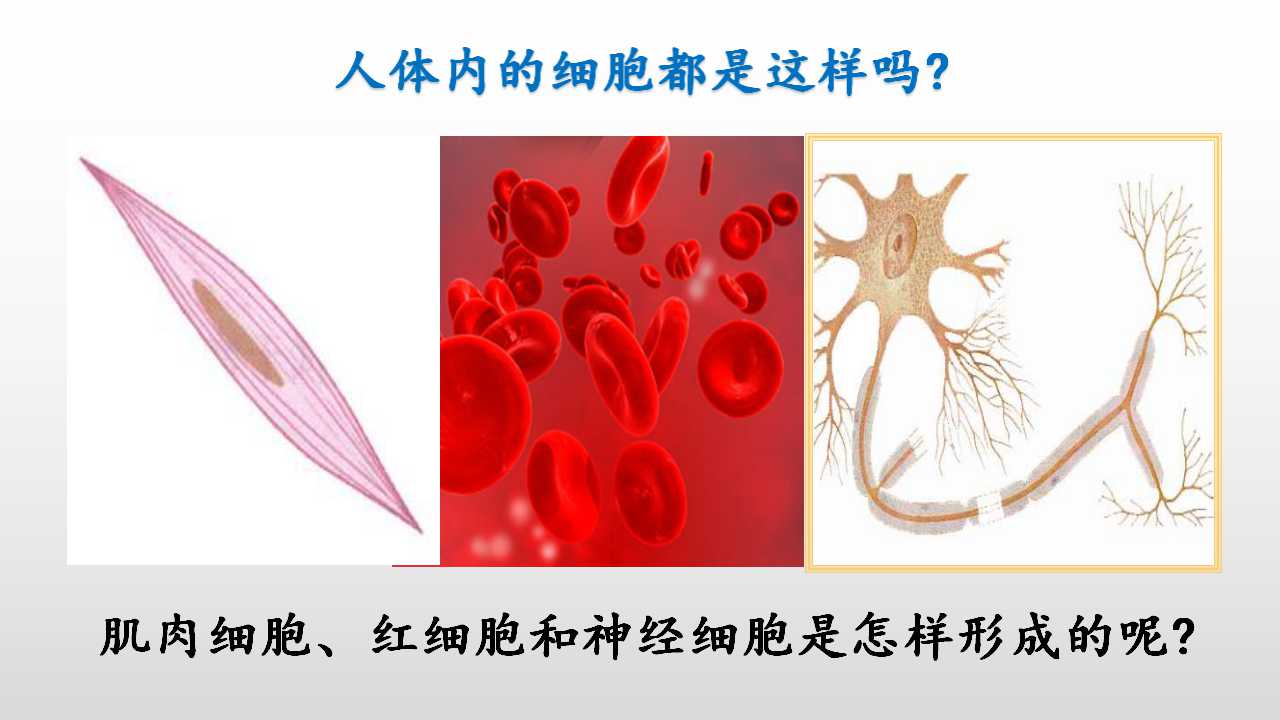 人体内的细胞都是这样吗?

肌肉细胞、红细胞和神经细胞是怎样形成的呢?